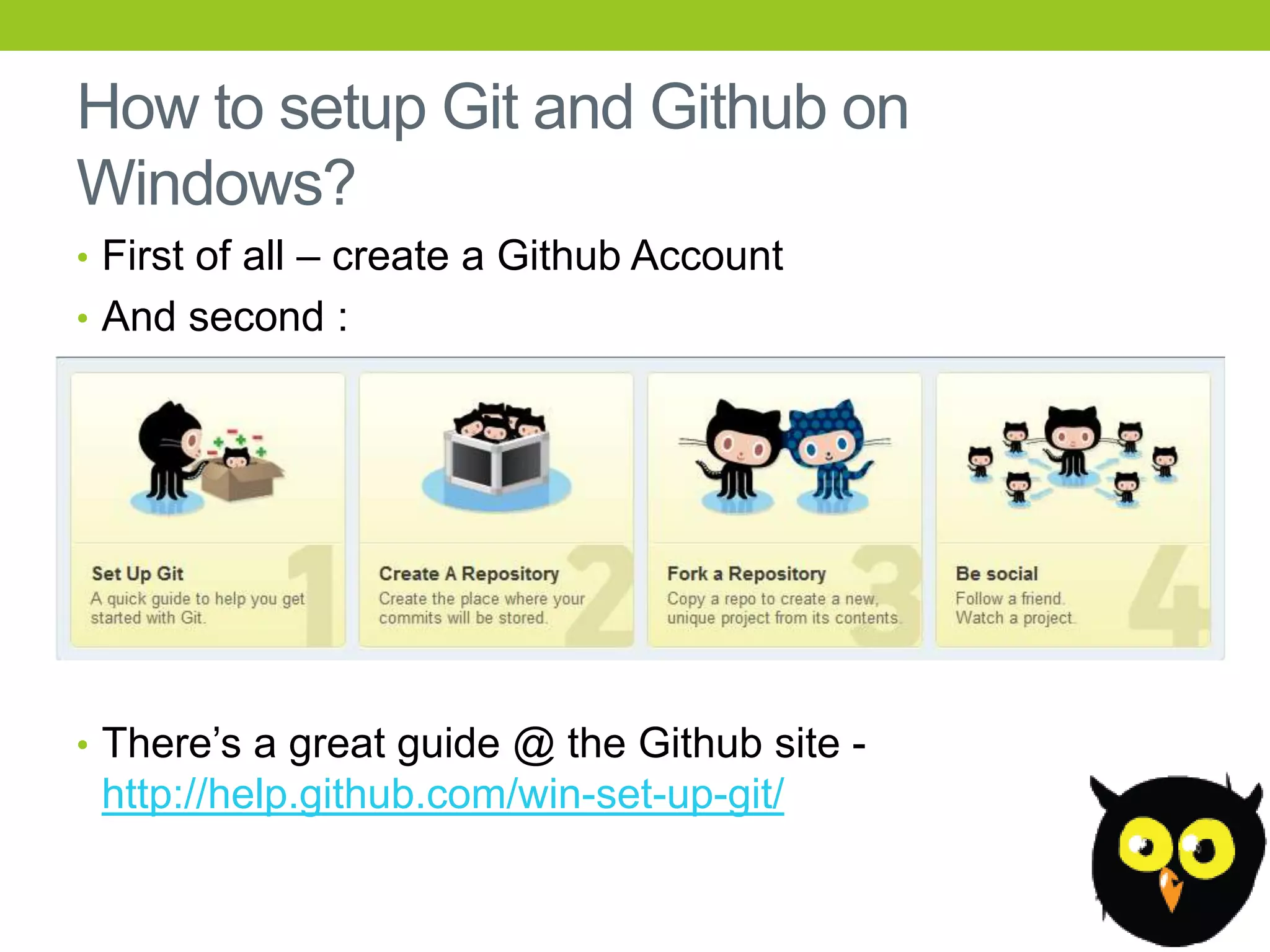 How to setup Git and Github on Windows?

• First of all – create a Github Account
• And second :

Set Up Git
A quick guide to help you get started with Git.
1

Create A Repository
Create the place where your commits will be stored.
2

Fork a Repository
Copy a repo to create a new, unique project from its contents.
3

Be social
Follow a friend.
Watch a project.
4

• There's a great guide @ the Github site - http://help.github.com/win-set-up-git/